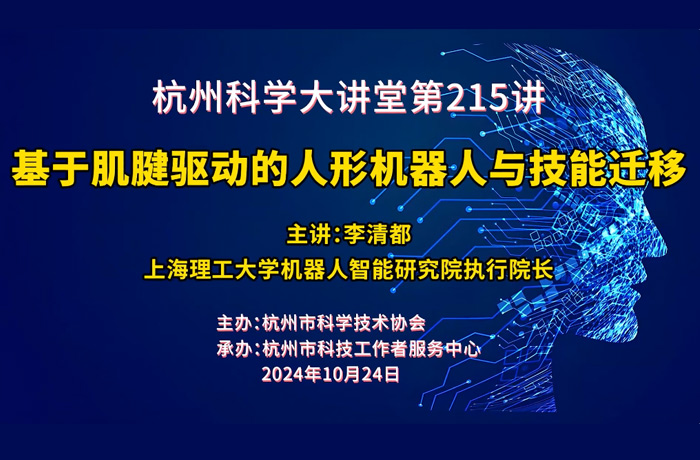 杭州科学大讲堂第215讲

基于肌腱驱动的人形机器人与技能迁移

主讲：李清都
上海理工大学机器人智能研究院执行院长

主办：杭州市科学技术协会
承办：杭州市科技工作者服务中心
2024年10月24日